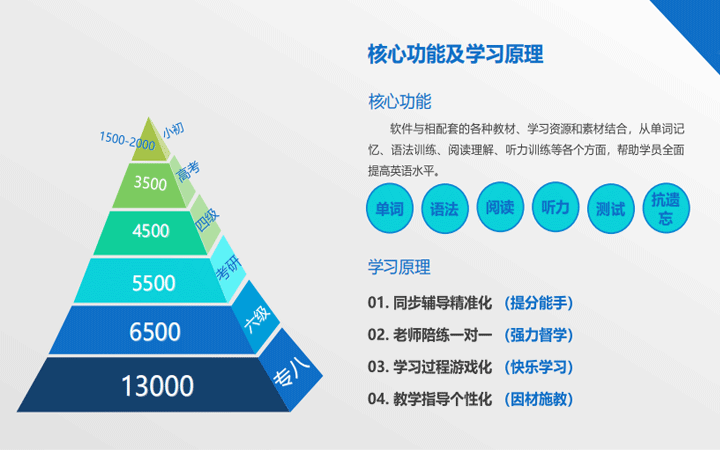 1500-2000 小初
3500 高考
4500 四级
5500 考研
6500 六级
13000 专八

核心功能及学习原理

核心功能

软件与相配套的各种教材、学习资源和素材结合，从单词记忆、语法训练、阅读理解、听力训练等各个方面，帮助学员全面提高英语水平。

单词
语法
阅读
听力
测试
抗遗忘

学习原理

01. 同步辅导精准化 （提分能手）
02. 老师陪练一对一 （强力督学）
03. 学习过程游戏化 （快乐学习）
04. 教学指导个性化 （因材施教）